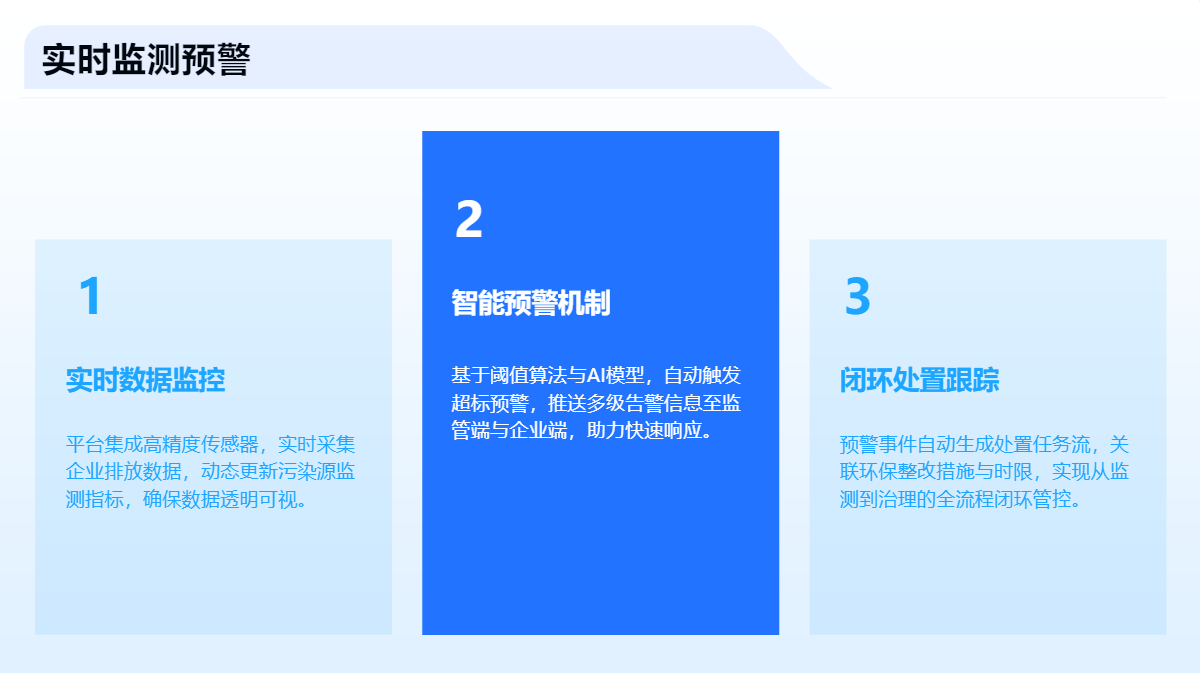 实时监测预警

1

实时数据监控

平台集成高精度传感器，实时采集企业排放数据，动态更新污染源监测指标，确保数据透明可视。

2

智能预警机制

基于阈值算法与AI模型，自动触发超标预警，推送多级告警信息至监管端与企业端，助力快速响应。

3

闭环处置跟踪

预警事件自动生成处置任务流，关联环保整改措施与时限，实现从监测到治理的全流程闭环管控。